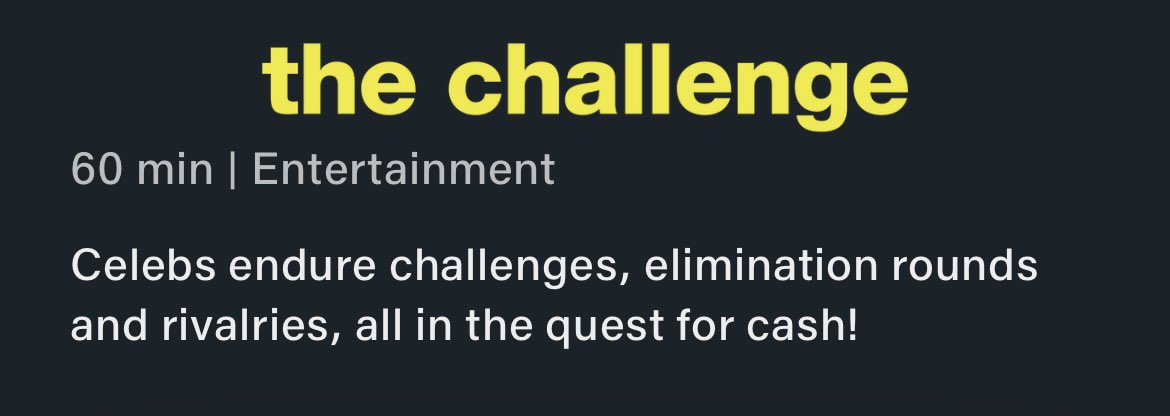 the challenge

60 min | Entertainment

Celebs endure challenges, elimination rounds and rivalries, all in the quest for cash!